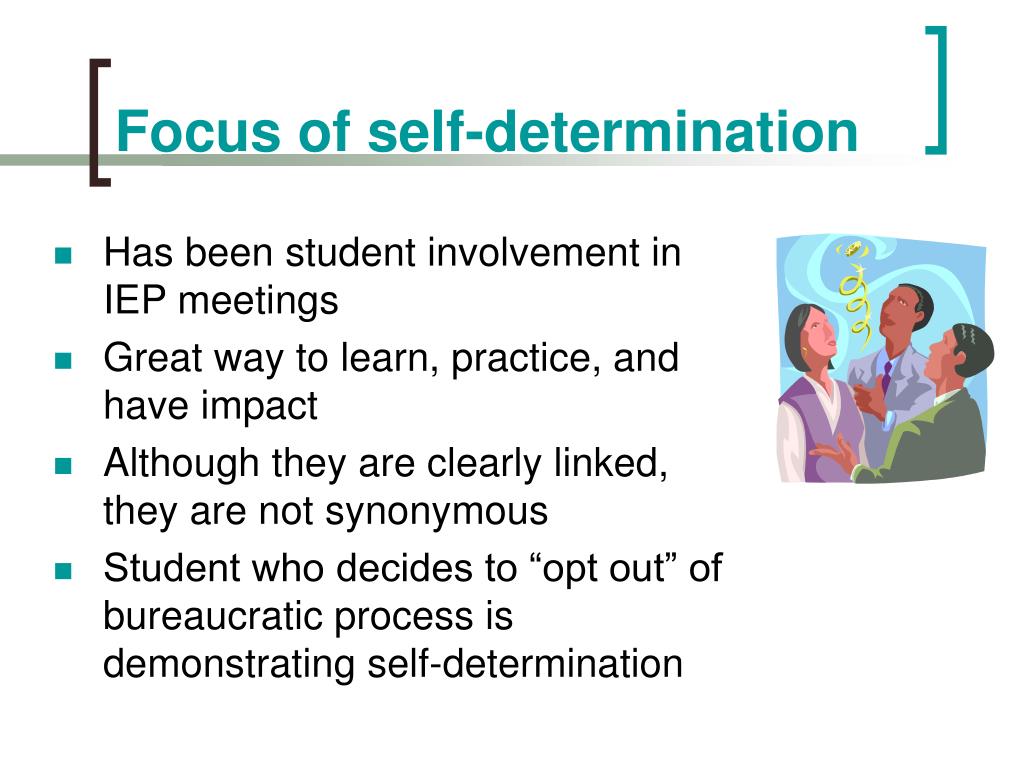 Focus of self-determination

- Has been student involvement in IEP meetings
- Great way to learn, practice, and have impact
- Although they are clearly linked, they are not synonymous
- Student who decides to “opt out” of bureaucratic process is demonstrating self-determination